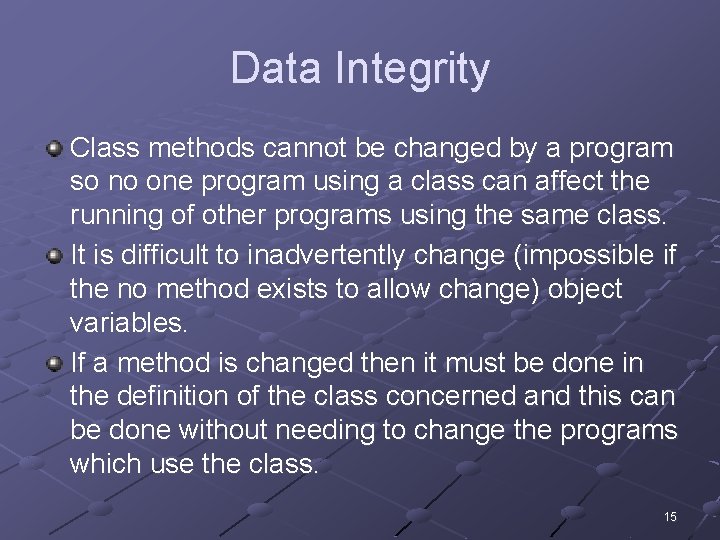 Data Integrity

Class methods cannot be changed by a program so no one program using a class can affect the running of other programs using the same class.

It is difficult to inadvertently change (impossible if the no method exists to allow change) object variables.

If a method is changed then it must be done in the definition of the class concerned and this can be done without needing to change the programs which use the class.

15